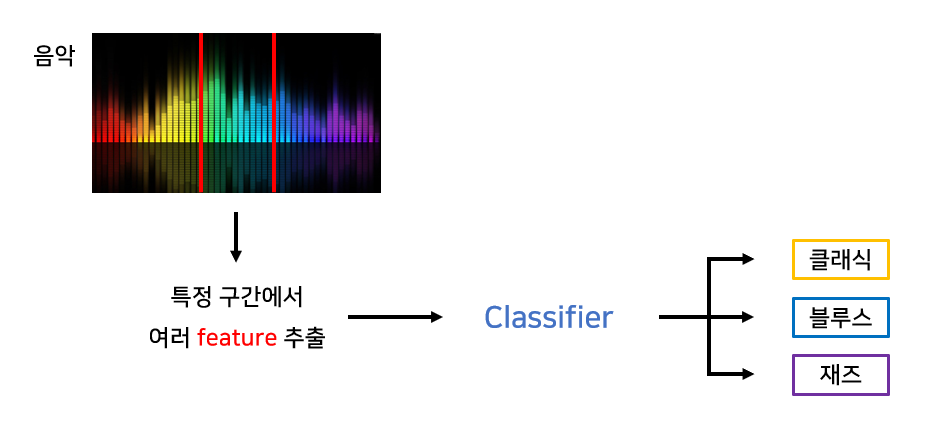 음악

특정 구간에서
여러 feature 추출

Classifier

클래식

블루스

재즈